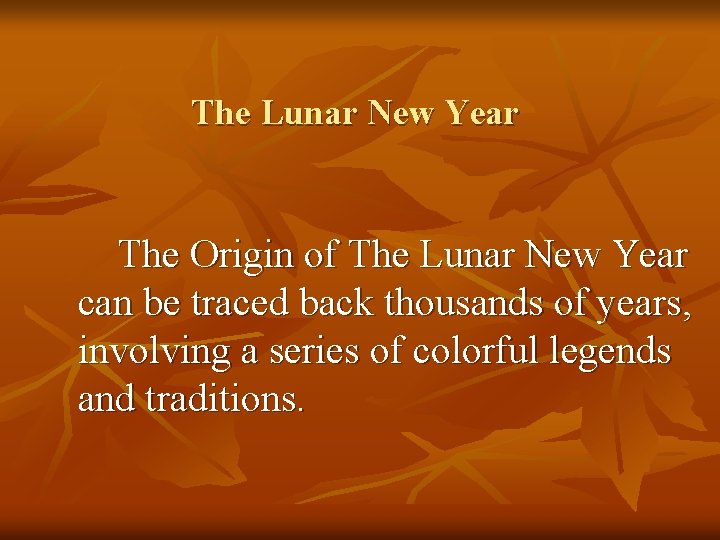 The Lunar New Year

The Origin of The Lunar New Year can be traced back thousands of years, involving a series of colorful legends and traditions.